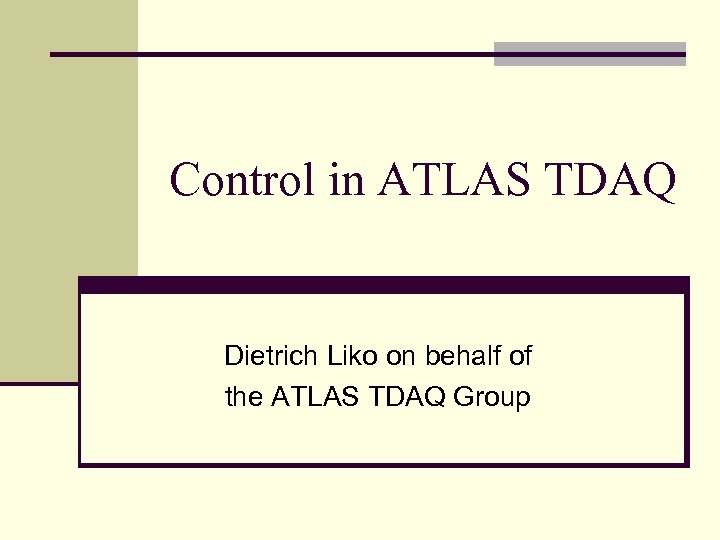 Control in ATLAS TDAQ

Dietrich Liko on behalf of
the ATLAS TDAQ Group